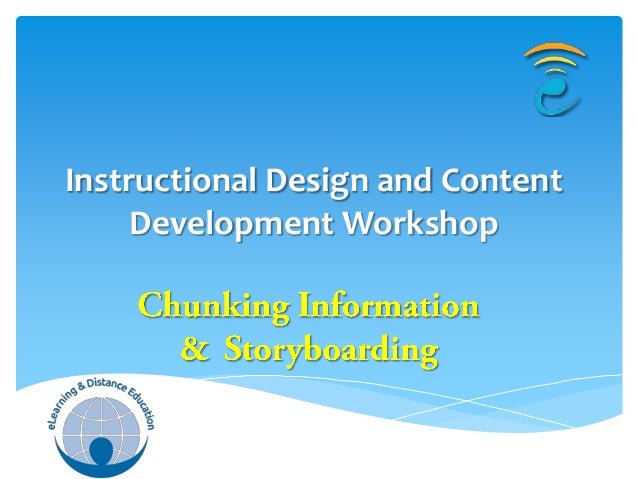 Instructional Design and Content Development Workshop

Chunking Information & Storyboarding

eLearning & Distance Education